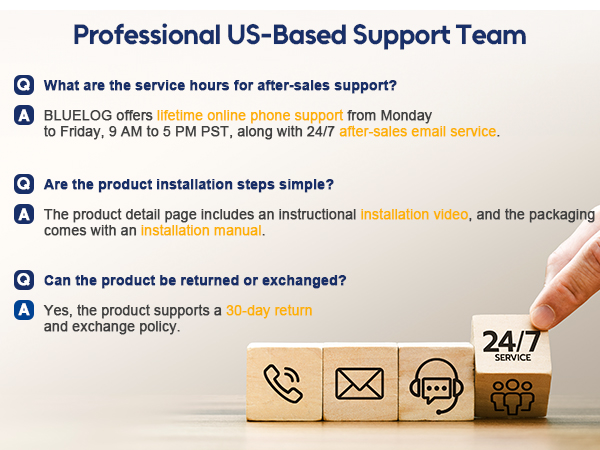 Professional US-Based Support Team

Q What are the service hours for after-sales support?

A BLUELOG offers lifetime online phone support from Monday to Friday, 9 AM to 5 PM PST, along with 24/7 after-sales email service.

Q Are the product installation steps simple?

A The product detail page includes an instructional installation video, and the packaging comes with an installation manual.

Q Can the product be returned or exchanged?

A Yes, the product supports a 30-day return and exchange policy.

24/7
SERVICE